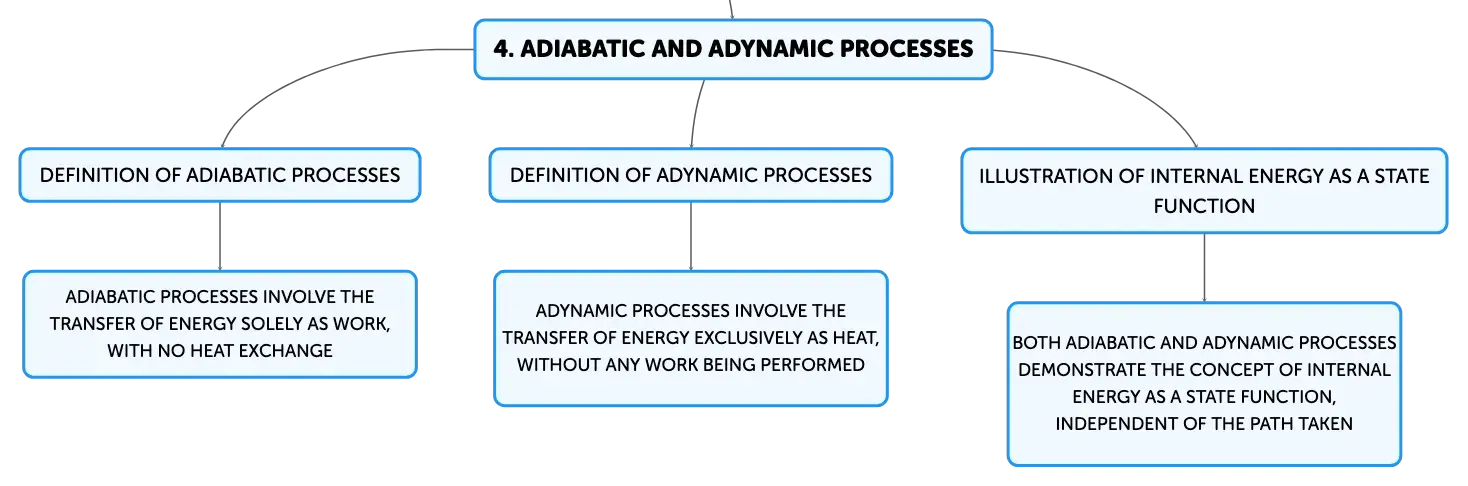 4. ADIABATIC AND ADYNAMIC PROCESSES

DEFINITION OF ADIABATIC PROCESSES

ADIABATIC PROCESSES INVOLVE THE TRANSFER OF ENERGY SOLELY AS WORK, WITH NO HEAT EXCHANGE

DEFINITION OF ADYNAMIC PROCESSES

ADYNAMIC PROCESSES INVOLVE THE TRANSFER OF ENERGY EXCLUSIVELY AS HEAT, WITHOUT ANY WORK BEING PERFORMED

ILLUSTRATION OF INTERNAL ENERGY AS A STATE FUNCTION

BOTH ADIABATIC AND ADYNAMIC PROCESSES DEMONSTRATE THE CONCEPT OF INTERNAL ENERGY AS A STATE FUNCTION, INDEPENDENT OF THE PATH TAKEN